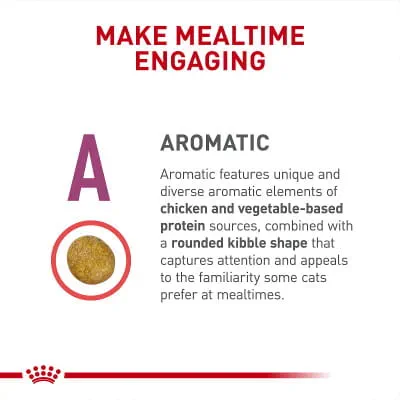 MAKE MEALTIME ENGAGING

A

AROMATIC

Aromatic features unique and diverse aromatic elements of chicken and vegetable-based protein sources, combined with a rounded kibble shape that captures attention and appeals to the familiarity some cats prefer at mealtimes.